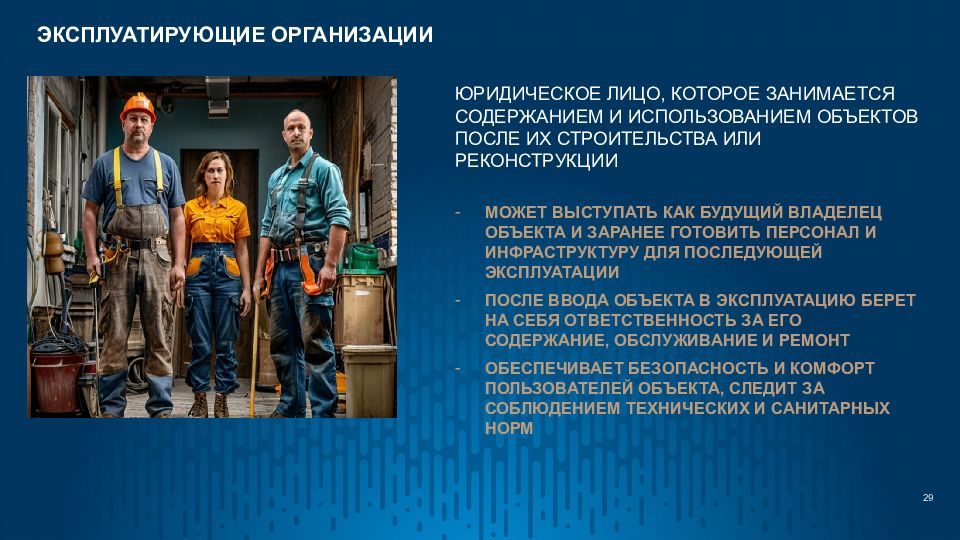 ЭКСПЛУАТИРУЮЩИЕ ОРГАНИЗАЦИИ

ЮРИДИЧЕСКОЕ ЛИЦО, КОТОРОЕ ЗАНИМАЕТСЯ СОДЕРЖАНИЕМ И ИСПОЛЬЗОВАНИЕМ ОБЪЕКТОВ ПОСЛЕ ИХ СТРОИТЕЛЬСТВА ИЛИ РЕКОНСТРУКЦИИ

- МОЖЕТ ВЫСТУПАТЬ КАК БУДУЩИЙ ВЛАДЕЛЕЦ ОБЪЕКТА И ЗАРАНЕЕ ГОТОВИТЬ ПЕРСОНАЛ И ИНФРАСТРУКТУРУ ДЛЯ ПОСЛЕДУЮЩЕЙ ЭКСПЛУАТАЦИИ
- ПОСЛЕ ВВОДА ОБЪЕКТА В ЭКСПЛУАТАЦИЮ БЕРЕТ НА СЕБЯ ОТВЕТСТВЕННОСТЬ ЗА ЕГО СОДЕРЖАНИЕ, ОБСЛУЖИВАНИЕ И РЕМОНТ
- ОБЕСПЕЧИВАЕТ БЕЗОПАСНОСТЬ И КОМФОРТ ПОЛЬЗОВАТЕЛЕЙ ОБЪЕКТА, СЛЕДИТ ЗА СОБЛЮДЕНИЕМ ТЕХНИЧЕСКИХ И САНИТАРНЫХ НОРМ

29